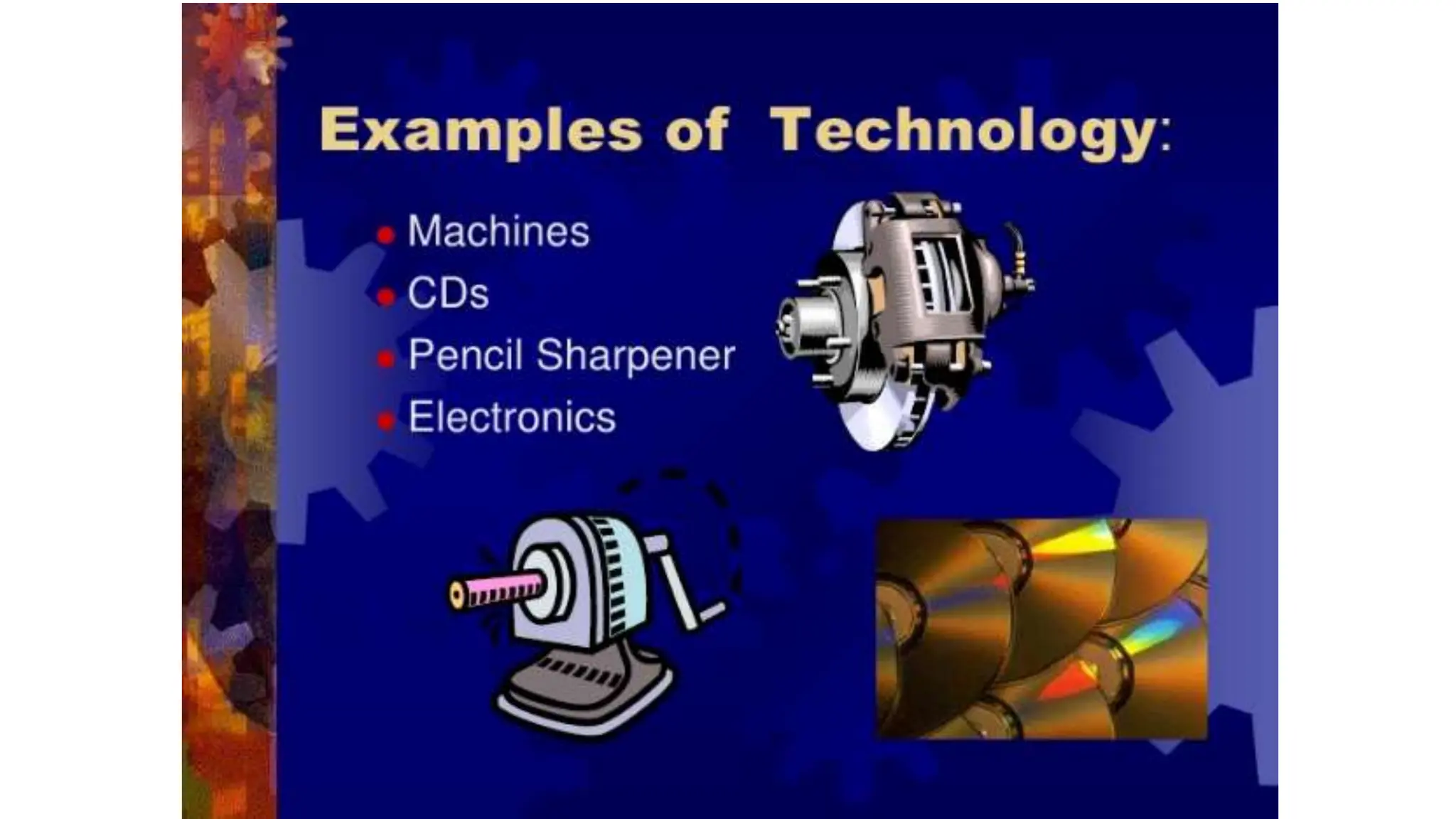 Examples of Technology:

- Machines
- CDs
- Pencil Sharpener
- Electronics